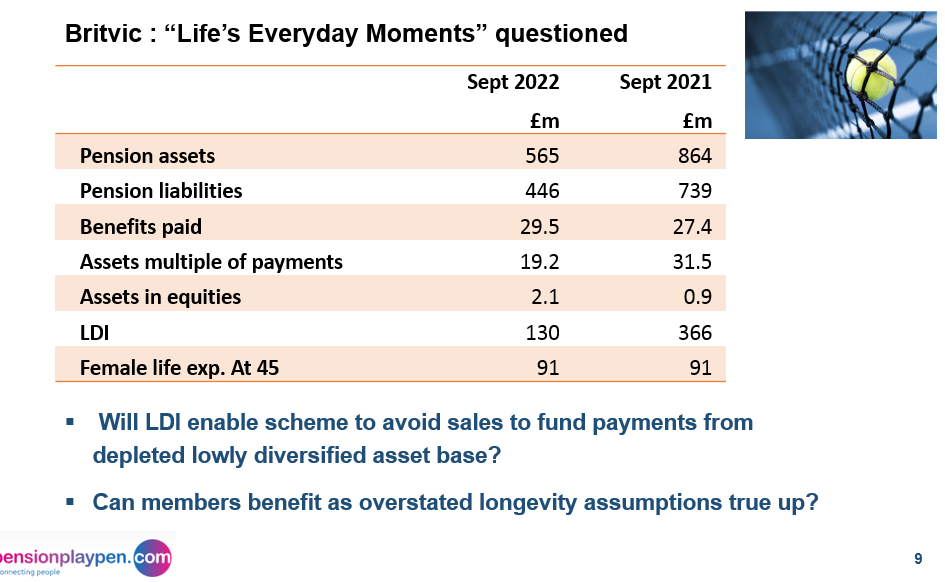 Britvic : “Life’s Everyday Moments” questioned

| | Sept 2022 | Sept 2021 |
|---|---|---|
| | £m | £m |
| Pension assets | 565 | 864 |
| Pension liabilities | 446 | 739 |
| Benefits paid | 29.5 | 27.4 |
| Assets multiple of payments | 19.2 | 31.5 |
| Assets in equities | 2.1 | 0.9 |
| LDI | 130 | 366 |
| Female life exp. At 45 | 91 | 91 |

▪ Will LDI enable scheme to avoid sales to fund payments from depleted lowly diversified asset base?

▪ Can members benefit as overstated longevity assumptions true up?

pensionplaypen.com
connecting people

9